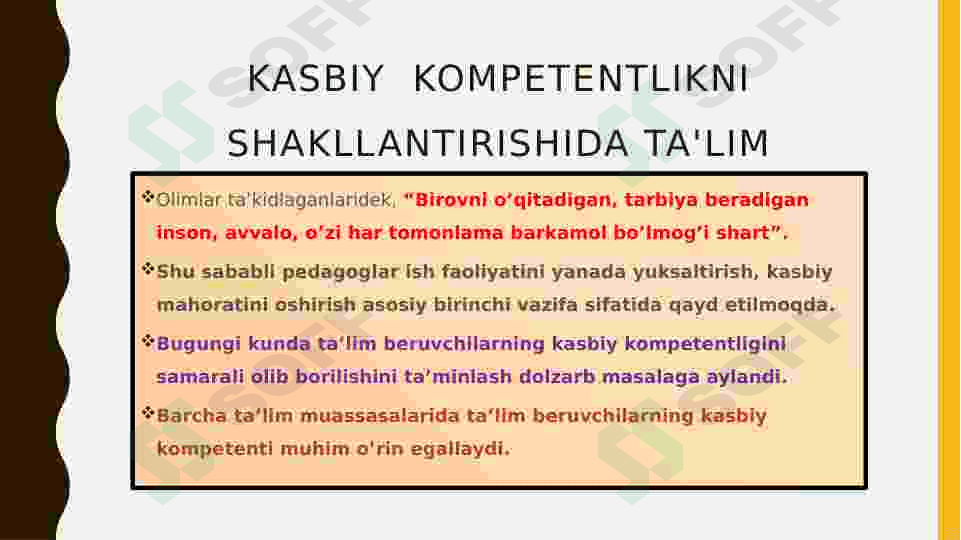 KASBIY KOMPETENTLIKNI SHAKLLANTIRISHIDA TA'LIM

❖Olimlar ta'kidlaganlaridek, "Birovni o'qitadigan, tarbiya beradigan inson, avvalo, o'zi har tomonlama barkamol bo'lmog'i shart".

❖Shu sababli pedagoglar ish faoliyatini yanada yuksaltirish, kasbiy mahoratini oshirish asosiy birinchi vazifa sifatida qayd etilmoqda.

❖Bugungi kunda ta'lim beruvchilarning kasbiy kompetentligini samarali olib borilishini ta'minlash dolzarb masalaga aylandi.

❖Barcha ta'lim muassasalarida ta'lim beruvchilarning kasbiy kompetenti muhim o'rin egallaydi.